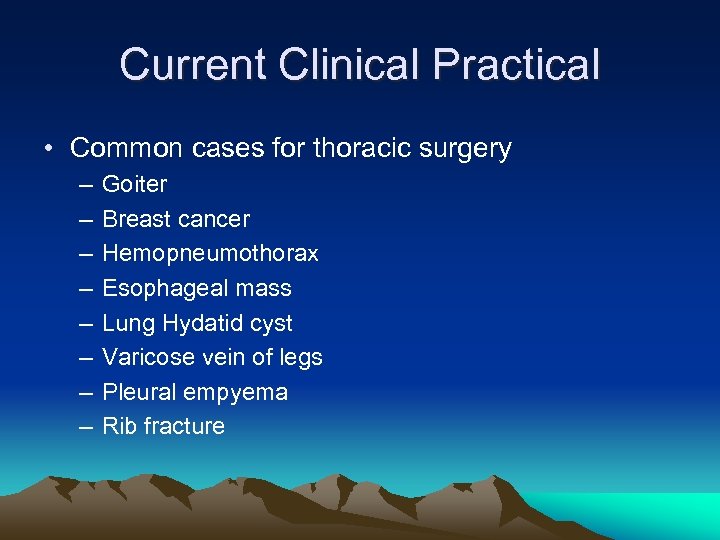 Current Clinical Practical

• Common cases for thoracic surgery
– Goiter
– Breast cancer
– Hemopneumothorax
– Esophageal mass
– Lung Hydatid cyst
– Varicose vein of legs
– Pleural empyema
– Rib fracture